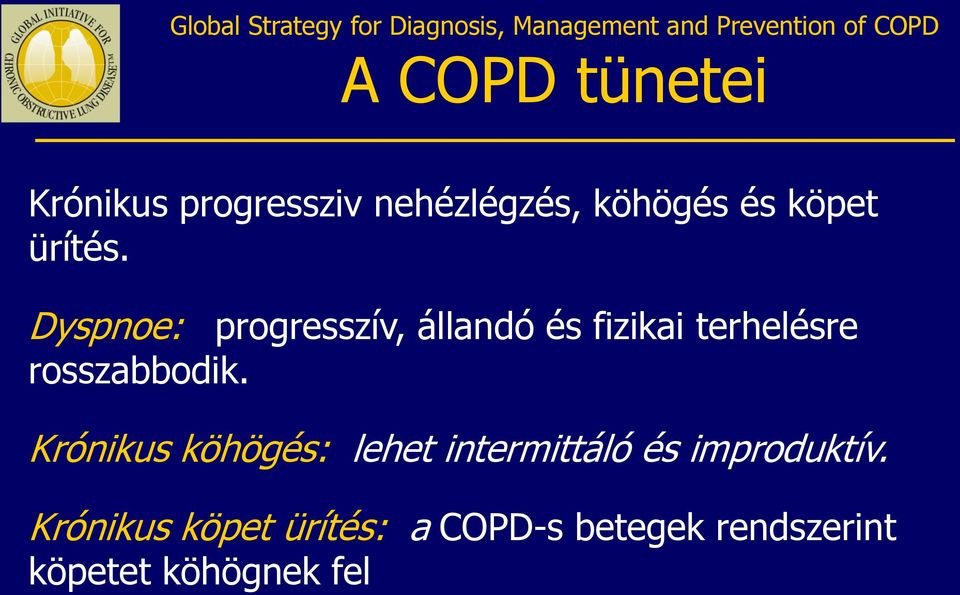 GLOBAL INITIATIVE FOR CHRONIC OBSTRUCTIVE LUNG DISEASE™

Global Strategy for Diagnosis, Management and Prevention of COPD

A COPD tünetei

Krónikus progressziv nehézlégzés, köhögés és köpet ürítés.

Dyspnoe: progresszív, állandó és fizikai terhelésre rosszabbodik.

Krónikus köhögés: lehet intermittáló és improduktív.

Krónikus köpet ürítés: a COPD-s betegek rendszerint köpetet köhögnek fel